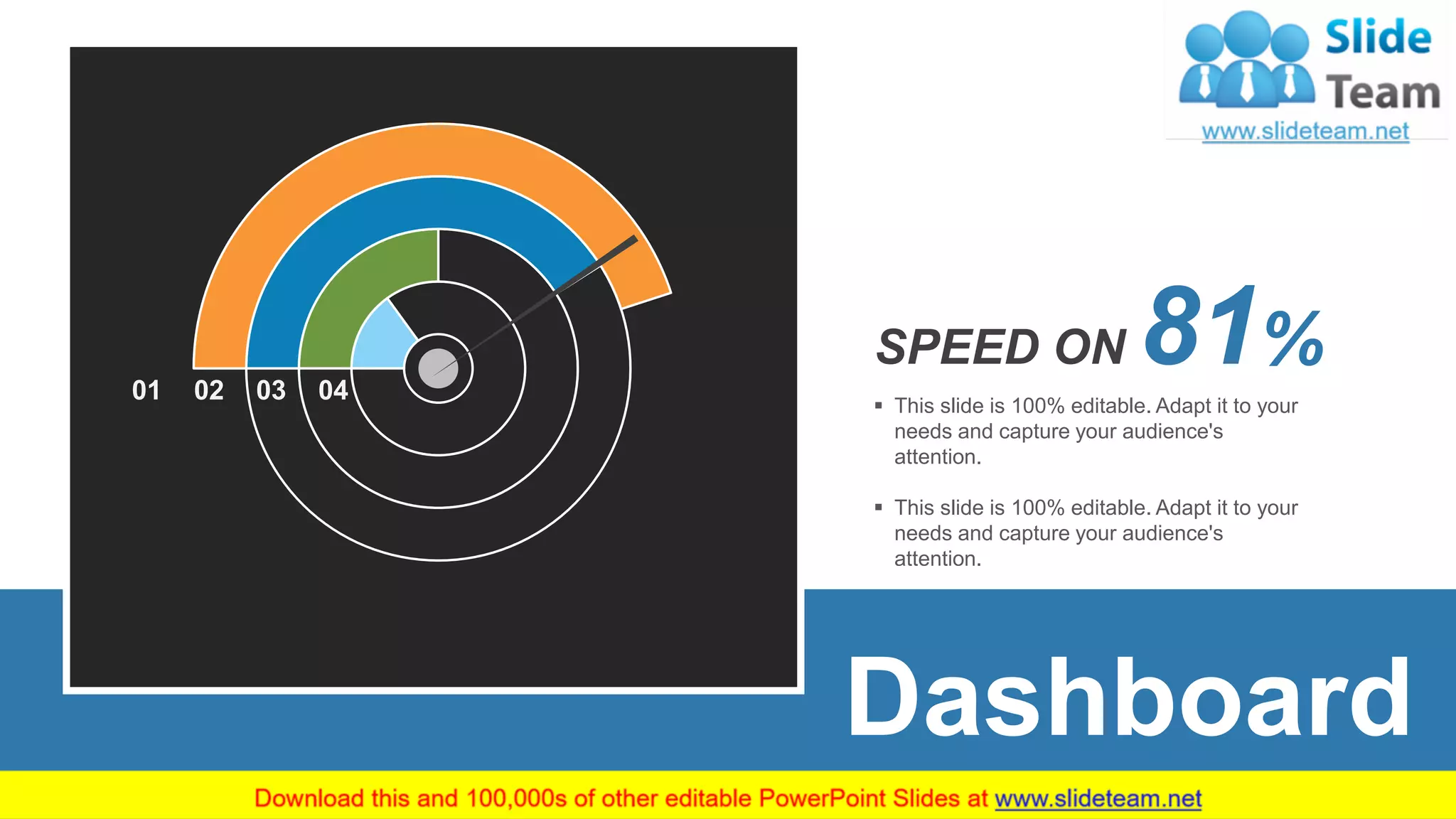 Slide Team
www.slideteam.net

01 02 03 04

SPEED ON 81%

▪ This slide is 100% editable. Adapt it to your needs and capture your audience's attention.

▪ This slide is 100% editable. Adapt it to your needs and capture your audience's attention.

Dashboard

Download this and 100,000s of other editable PowerPoint Slides at www.slideteam.net